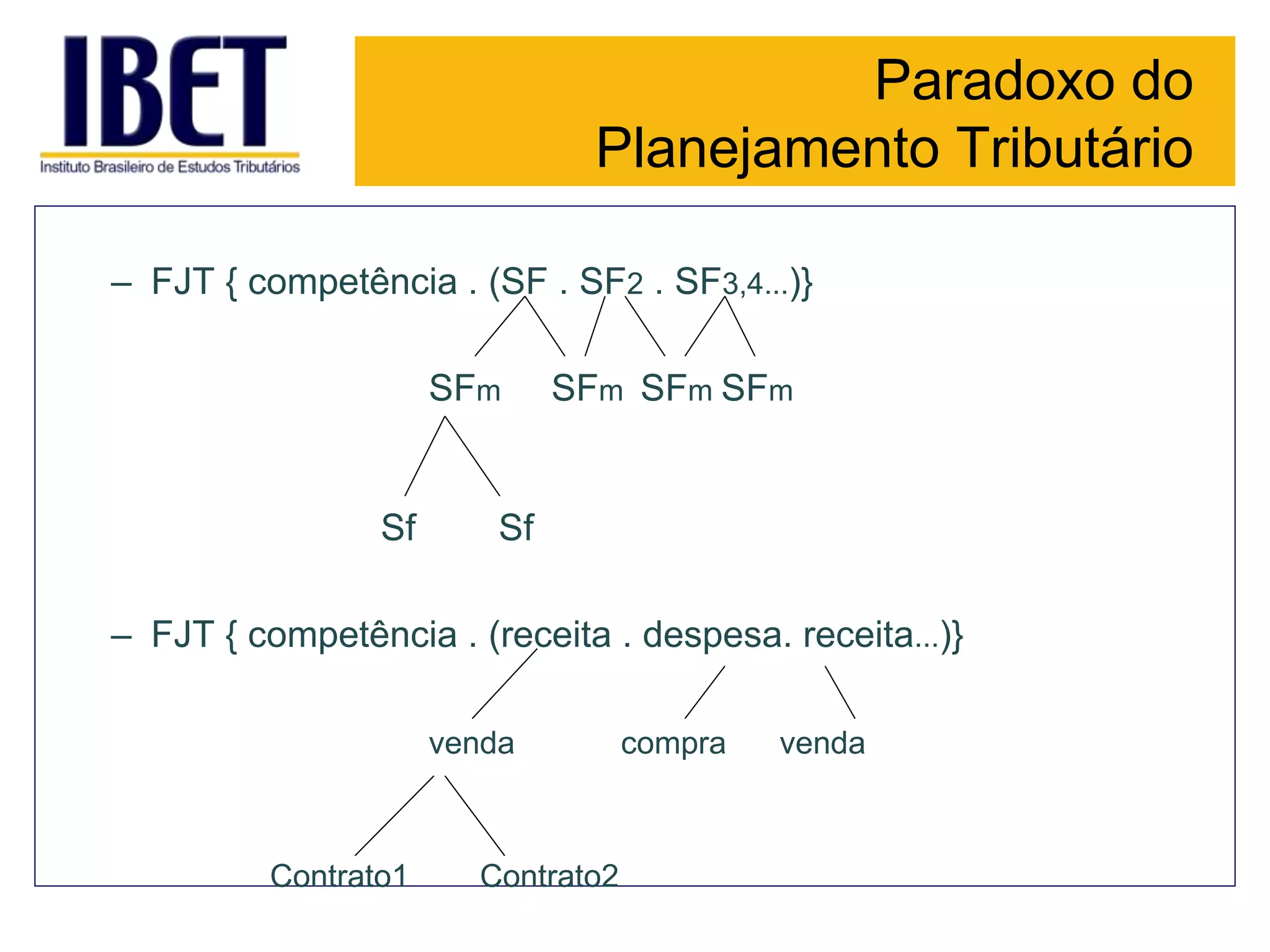 IBET
Instituto Brasileiro de Estudos Tributários

Paradoxo do Planejamento Tributário

– FJT { competência . (SF . SF2 . SF3,4...)}

SFm SFm SFm SFm

Sf Sf

– FJT { competência . (receita . despesa. receita...)}

venda compra venda

Contrato1 Contrato2